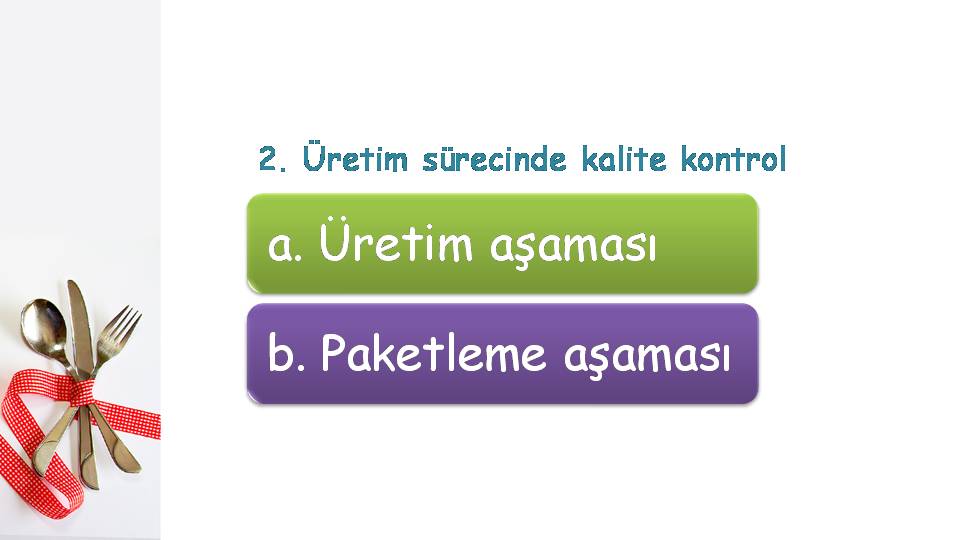 2. Üretim sürecinde kalite kontrol

a. Üretim aşaması

b. Paketleme aşaması